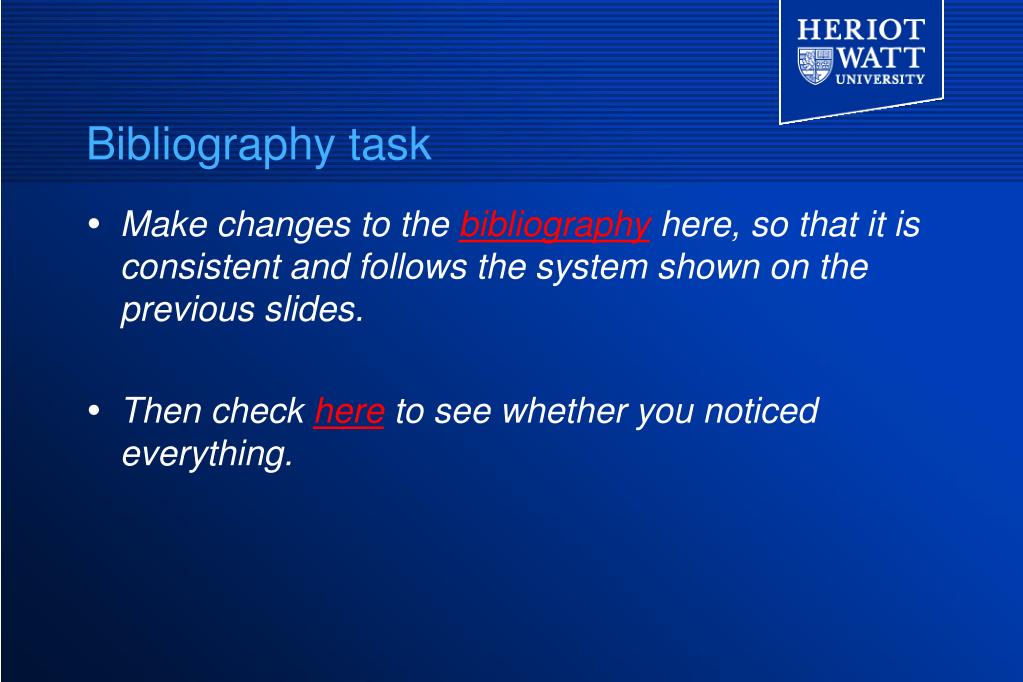 HERIOT
WATT
UNIVERSITY

Bibliography task

• Make changes to the bibliography here, so that it is consistent and follows the system shown on the previous slides.

• Then check here to see whether you noticed everything.